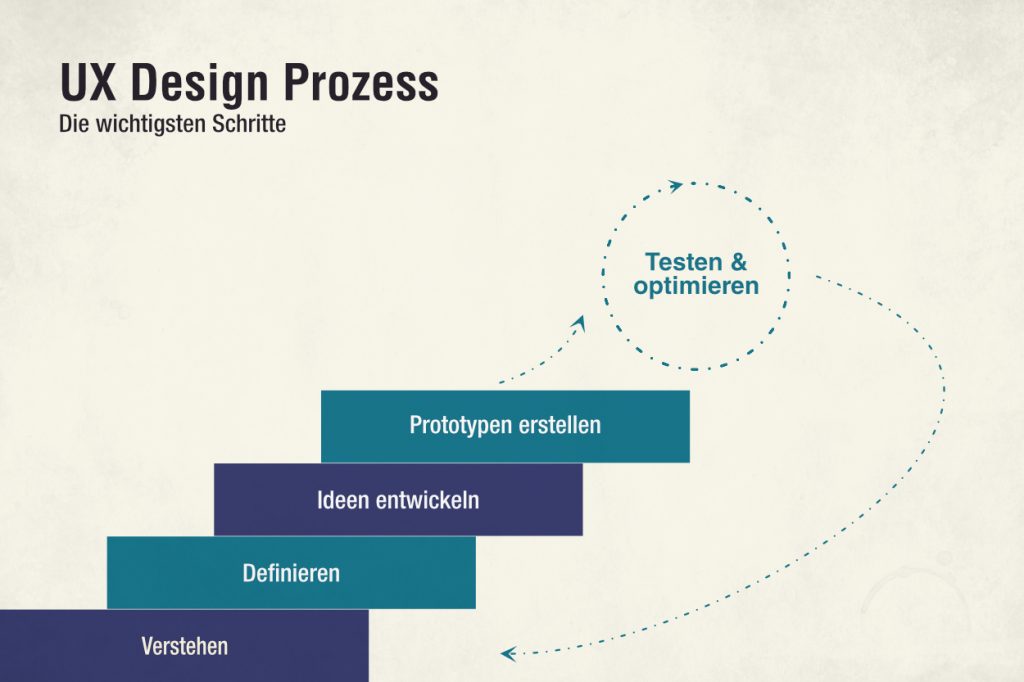 UX Design Prozess
Die wichtigsten Schritte

Testen & optimieren

Prototypen erstellen

Ideen entwickeln

Definieren

Verstehen